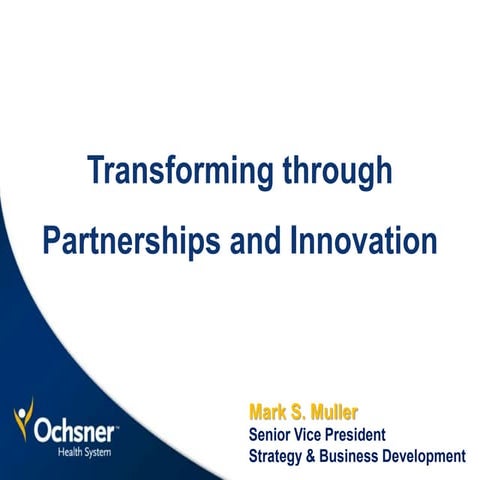 Transforming through

Partnerships and Innovation

Ochsner™
Health System

Mark S. Muller
Senior Vice President
Strategy & Business Development